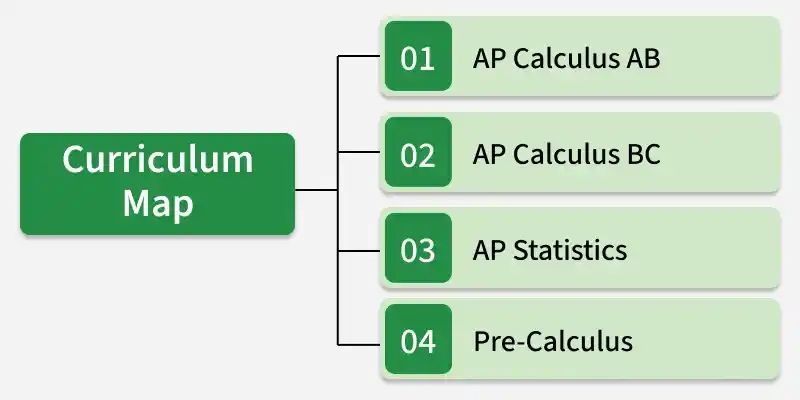 Curriculum Map

01 AP Calculus AB

02 AP Calculus BC

03 AP Statistics

04 Pre-Calculus